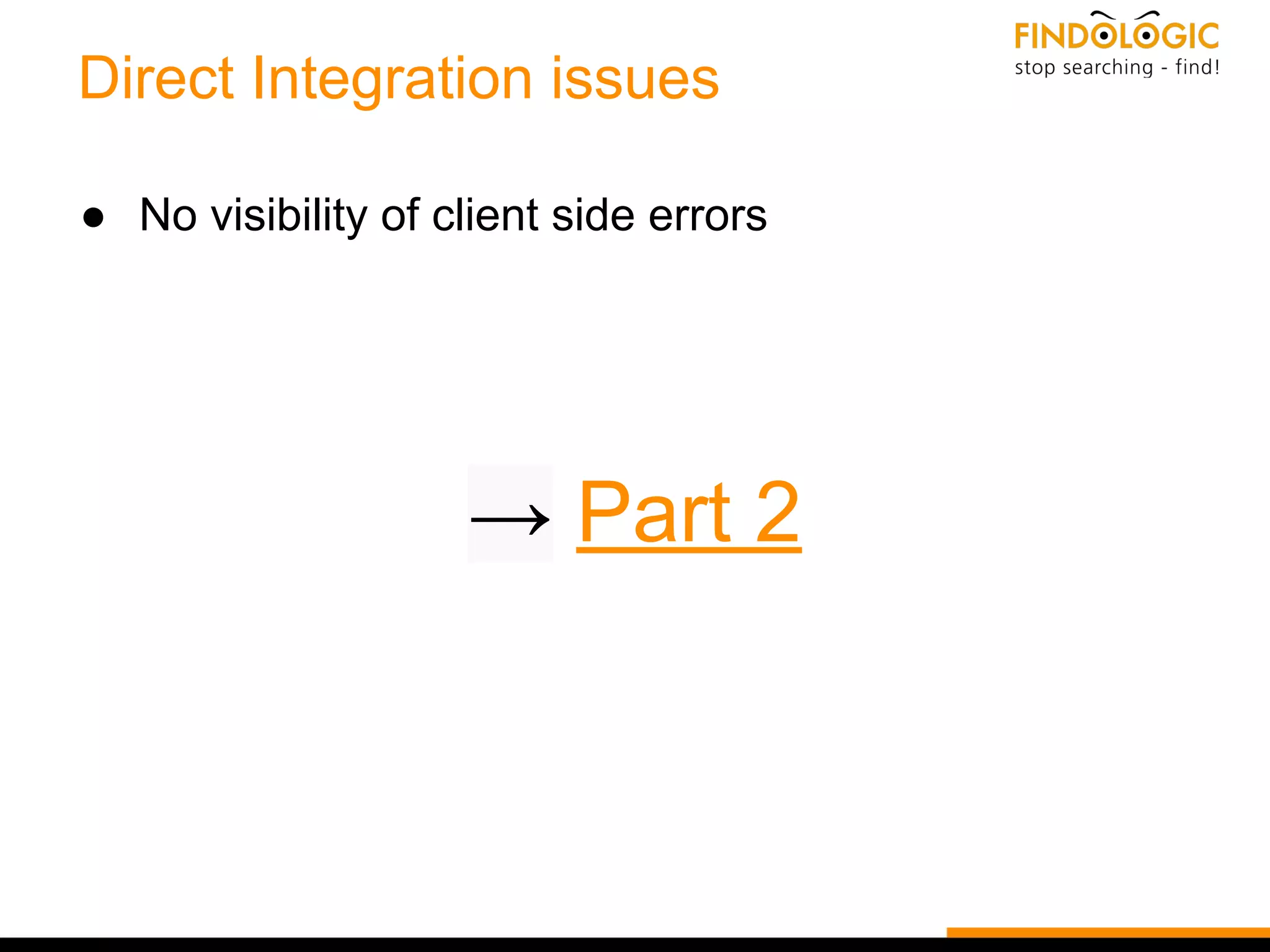 FINDOLOGIC
stop searching - find!

Direct Integration issues

● No visibility of client side errors

→ Part 2